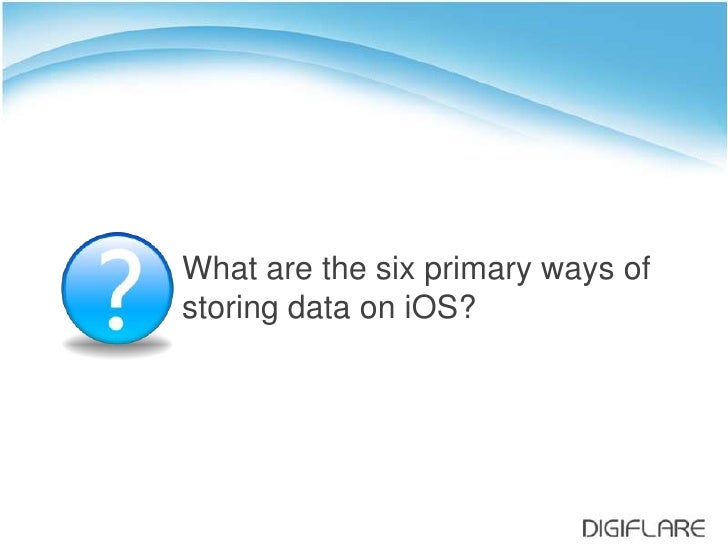 ?

What are the six primary ways of storing data on iOS?

DIGIFLARE